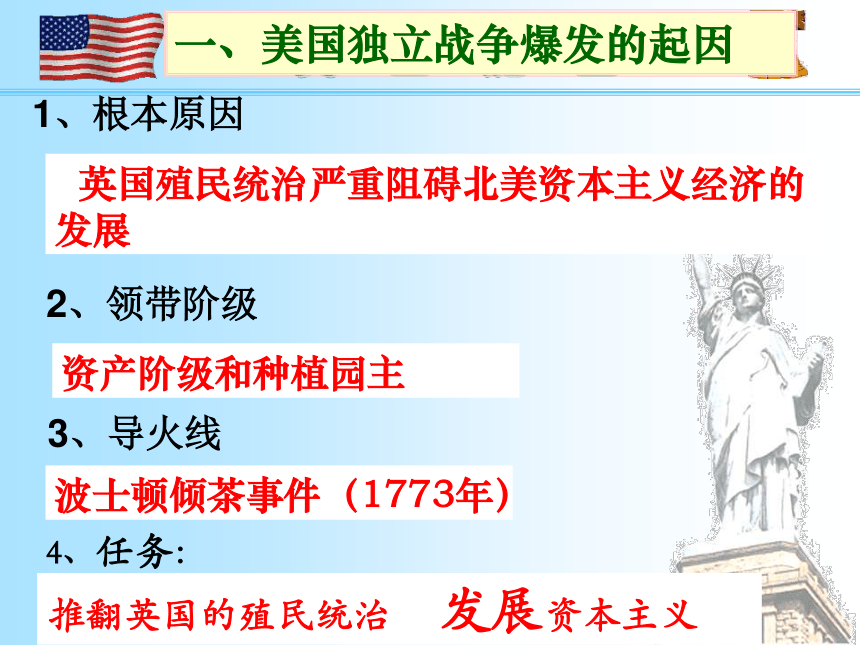 一、美国独立战争爆发的起因

1、根本原因

英国殖民统治严重阻碍北美资本主义经济的发展

2、领带阶级

资产阶级和种植园主

3、导火线

波士顿倾茶事件（1773年）

4、任务:

推翻英国的殖民统治　发展资本主义